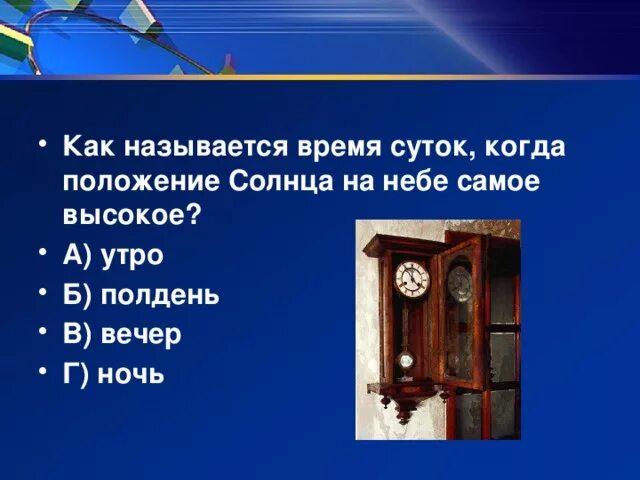 • Как называется время суток, когда положение Солнца на небе самое высокое?
• А) утро
• Б) полдень
• В) вечер
• Г) ночь